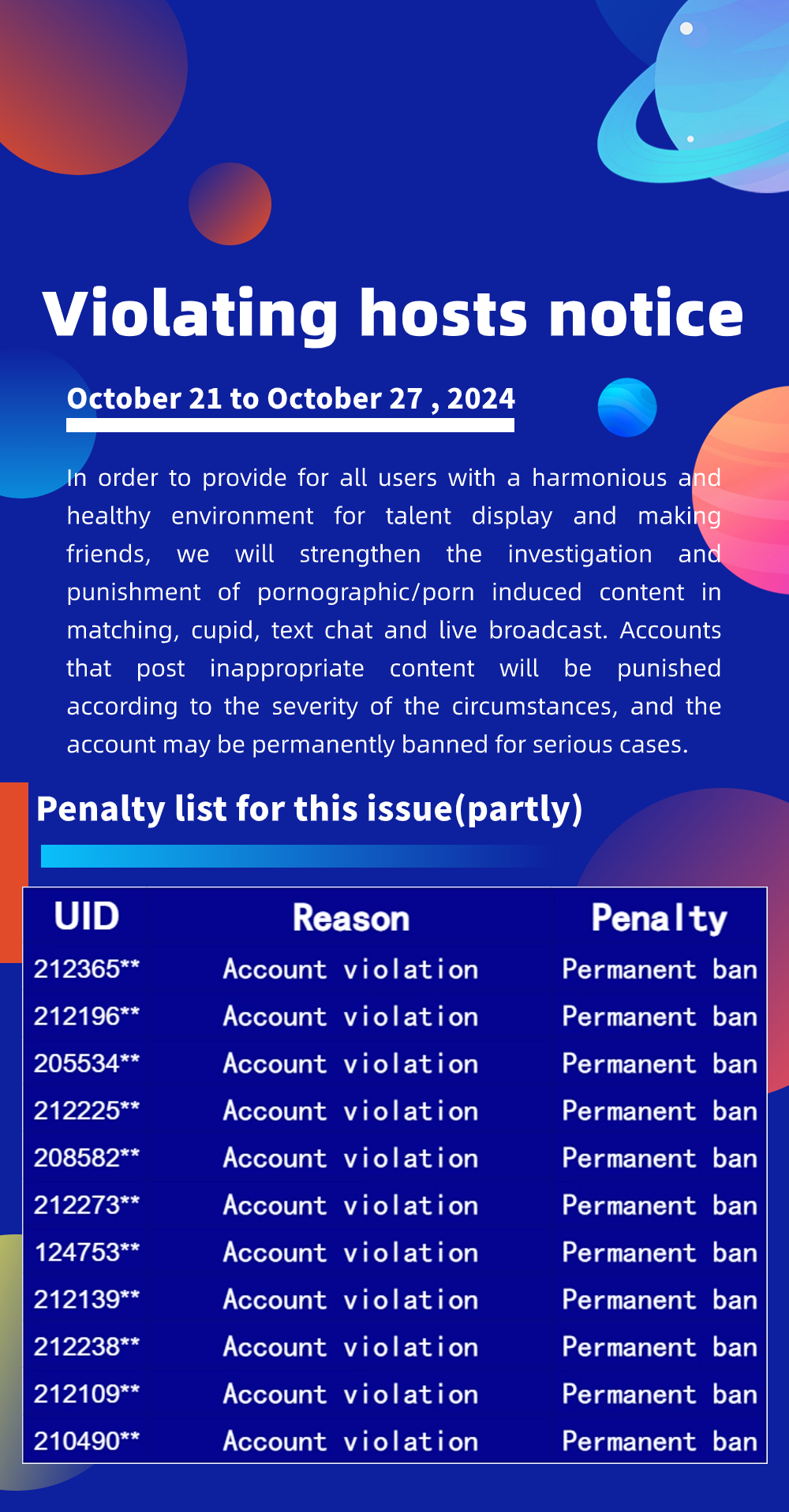 Violating hosts notice

October 21 to October 27 , 2024

In order to provide for all users with a harmonious and healthy environment for talent display and making friends, we will strengthen the investigation and punishment of pornographic/porn induced content in matching, cupid, text chat and live broadcast. Accounts that post inappropriate content will be punished according to the severity of the circumstances, and the account may be permanently banned for serious cases.

Penalty list for this issue(partly)

| UID | Reason | Penalty |
|---|---|---|
| 212365** | Account violation | Permanent ban |
| 212196** | Account violation | Permanent ban |
| 205534** | Account violation | Permanent ban |
| 212225** | Account violation | Permanent ban |
| 208582** | Account violation | Permanent ban |
| 212273** | Account violation | Permanent ban |
| 124753** | Account violation | Permanent ban |
| 212139** | Account violation | Permanent ban |
| 212238** | Account violation | Permanent ban |
| 212109** | Account violation | Permanent ban |
| 210490** | Account violation | Permanent ban |